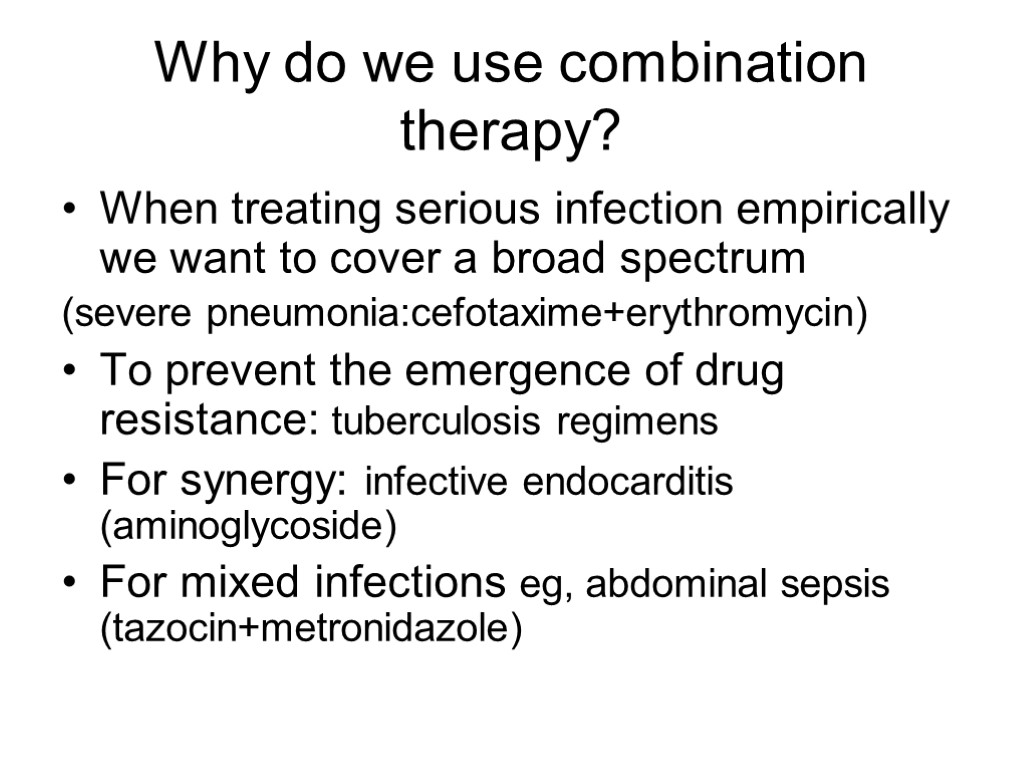 Why do we use combination therapy?

• When treating serious infection empirically we want to cover a broad spectrum

(severe pneumonia:cefotaxime+erythromycin)

• To prevent the emergence of drug resistance: tuberculosis regimens

• For synergy: infective endocarditis (aminoglycoside)

• For mixed infections eg, abdominal sepsis (tazocin+metronidazole)